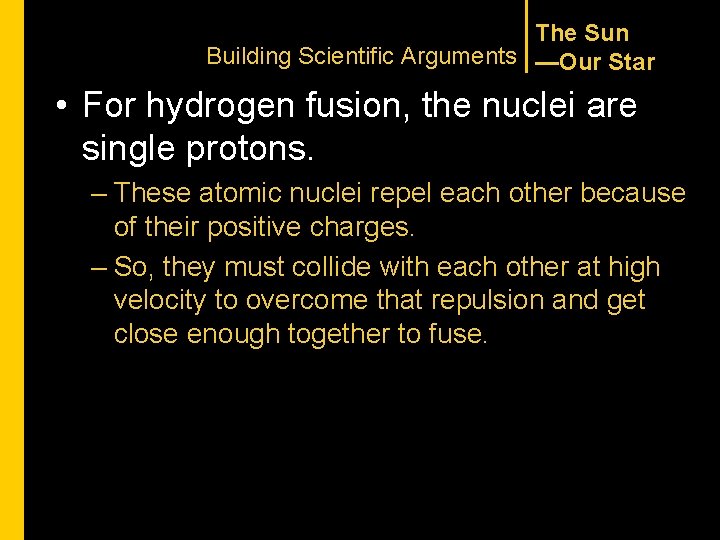 Building Scientific Arguments

The Sun
—Our Star

• For hydrogen fusion, the nuclei are single protons.

– These atomic nuclei repel each other because of their positive charges.

– So, they must collide with each other at high velocity to overcome that repulsion and get close enough together to fuse.